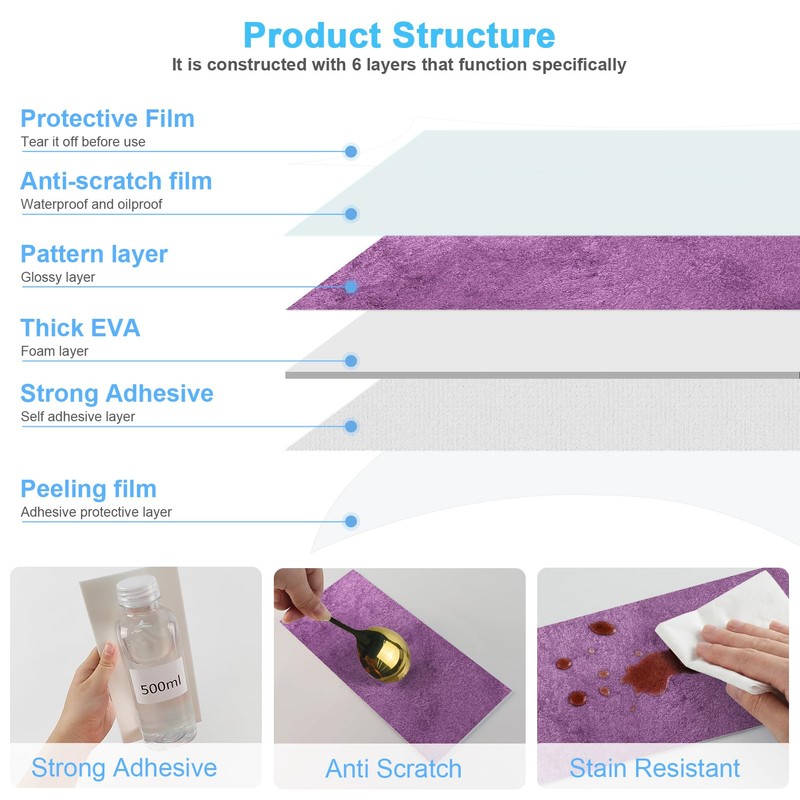 Product Structure
It is constructed with 6 layers that function specifically

Protective Film
Tear it off before use

Anti-scratch film
Waterproof and oilproof

Pattern layer
Glossy layer

Thick EVA
Foam layer

Strong Adhesive
Self adhesive layer

Peeling film
Adhesive protective layer

500ml

Strong Adhesive

Anti Scratch

Stain Resistant